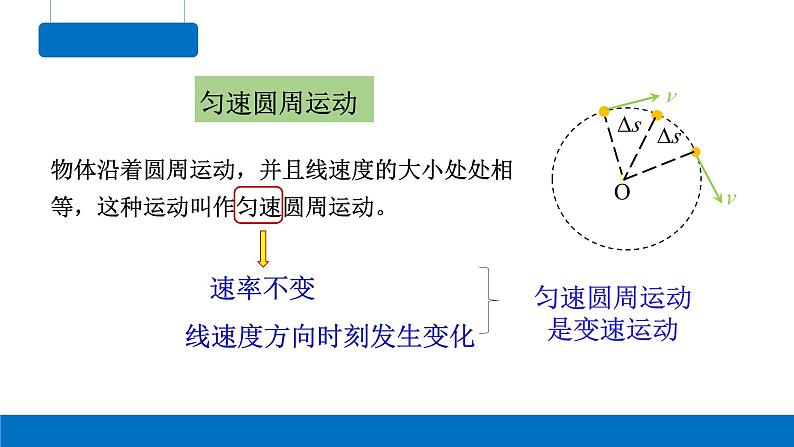 匀速圆周运动

物体沿着圆周运动，并且线速度的大小处处相等，这种运动叫作匀速圆周运动。

$v$
$\Delta s$
$\Delta s$
O
$v$

速率不变

线速度方向时刻发生变化

匀速圆周运动是变速运动